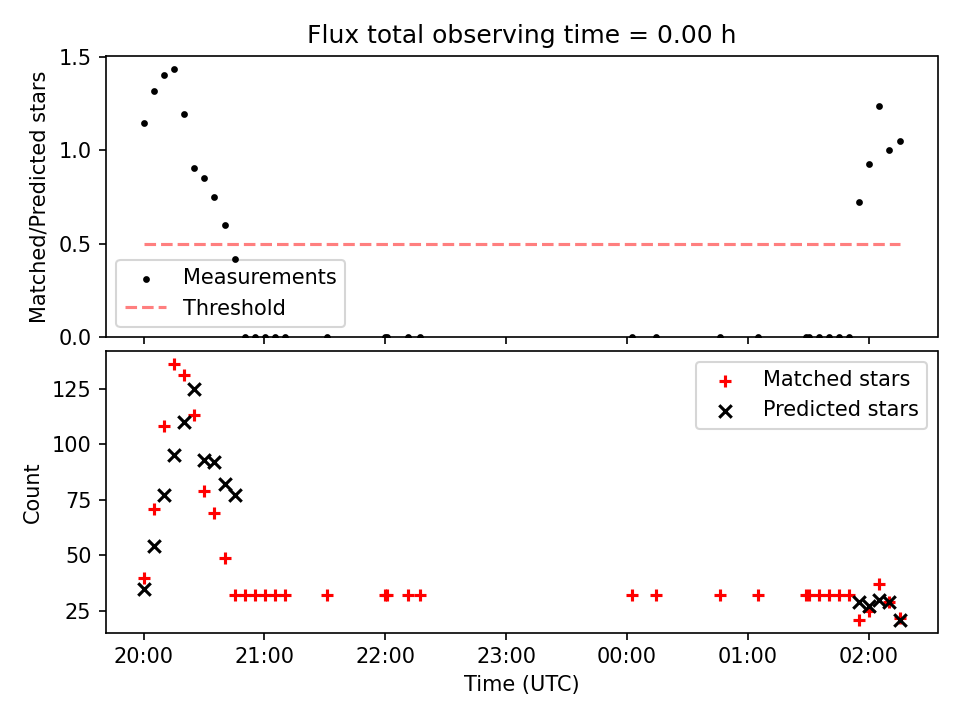 Flux total observing time = 0.00 h

Matched/Predicted stars

1.5
1.0
0.5
0.0

Measurements
Threshold

Count

125
100
75
50
25

Matched stars
Predicted stars

20:00 21:00 22:00 23:00 00:00 01:00 02:00

Time (UTC)